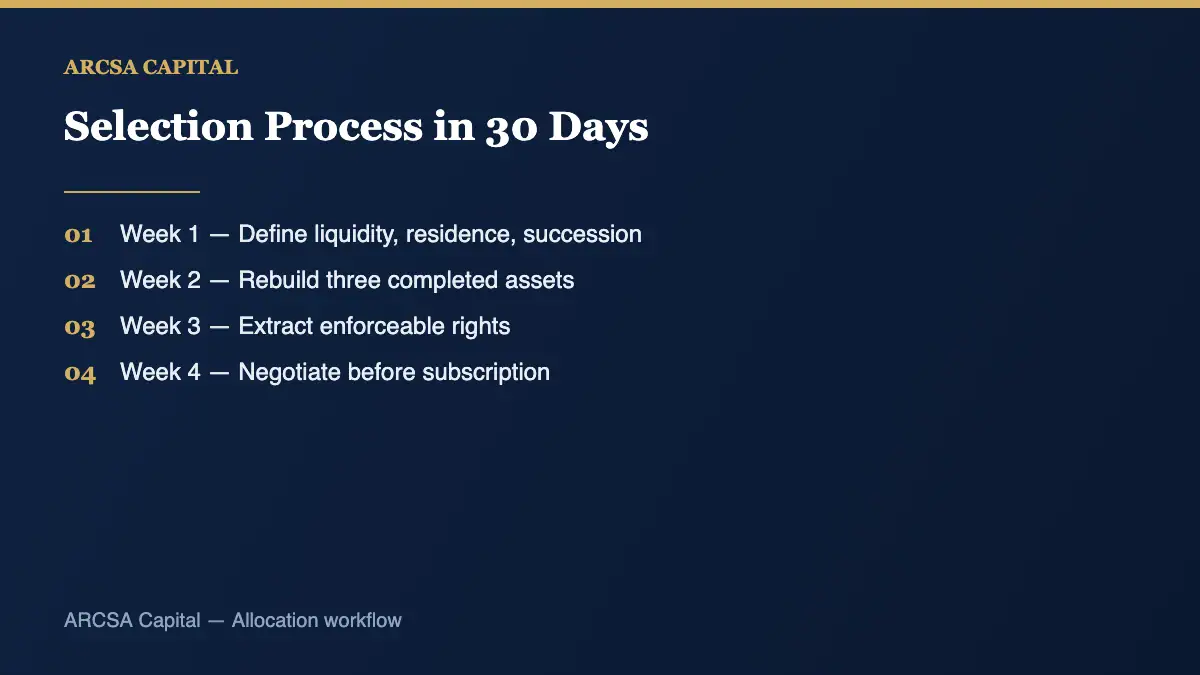 ARCSA CAPITAL

Selection Process in 30 Days

01 Week 1 — Define liquidity, residence, succession

02 Week 2 — Rebuild three completed assets

03 Week 3 — Extract enforceable rights

04 Week 4 — Negotiate before subscription

ARCSA Capital — Allocation workflow